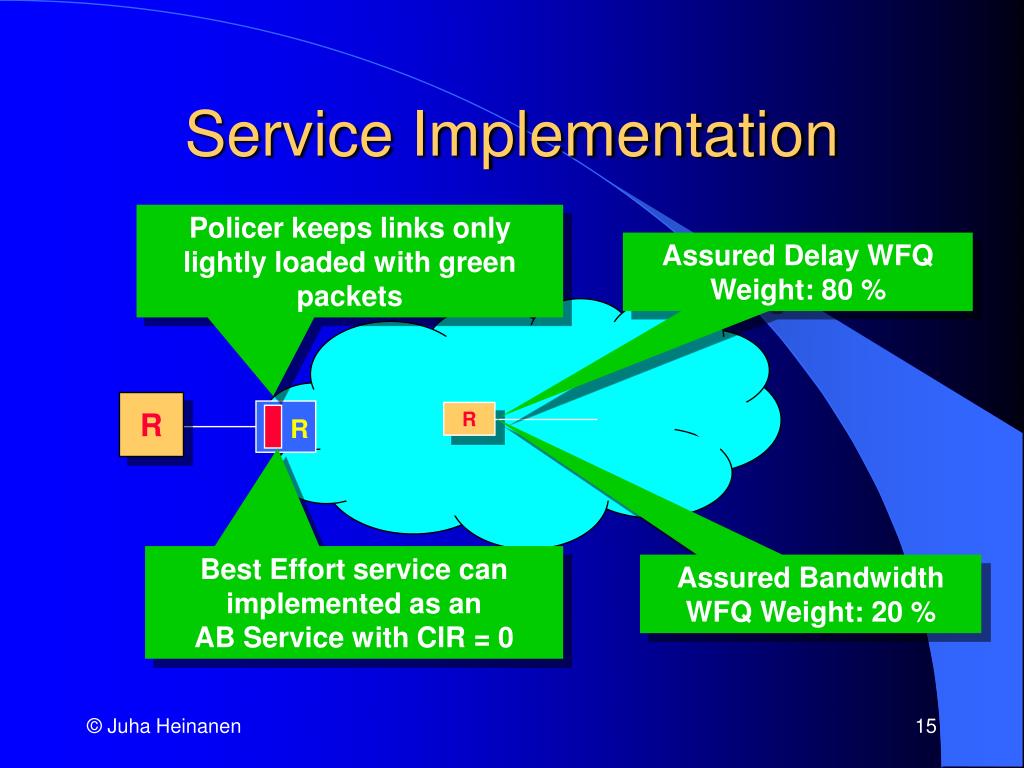 Service Implementation

Policer keeps links only lightly loaded with green packets

Assured Delay WFQ Weight: 80 %

R

R

R

Best Effort service can implemented as an AB Service with CIR = 0

Assured Bandwidth WFQ Weight: 20 %

© Juha Heinanen

15